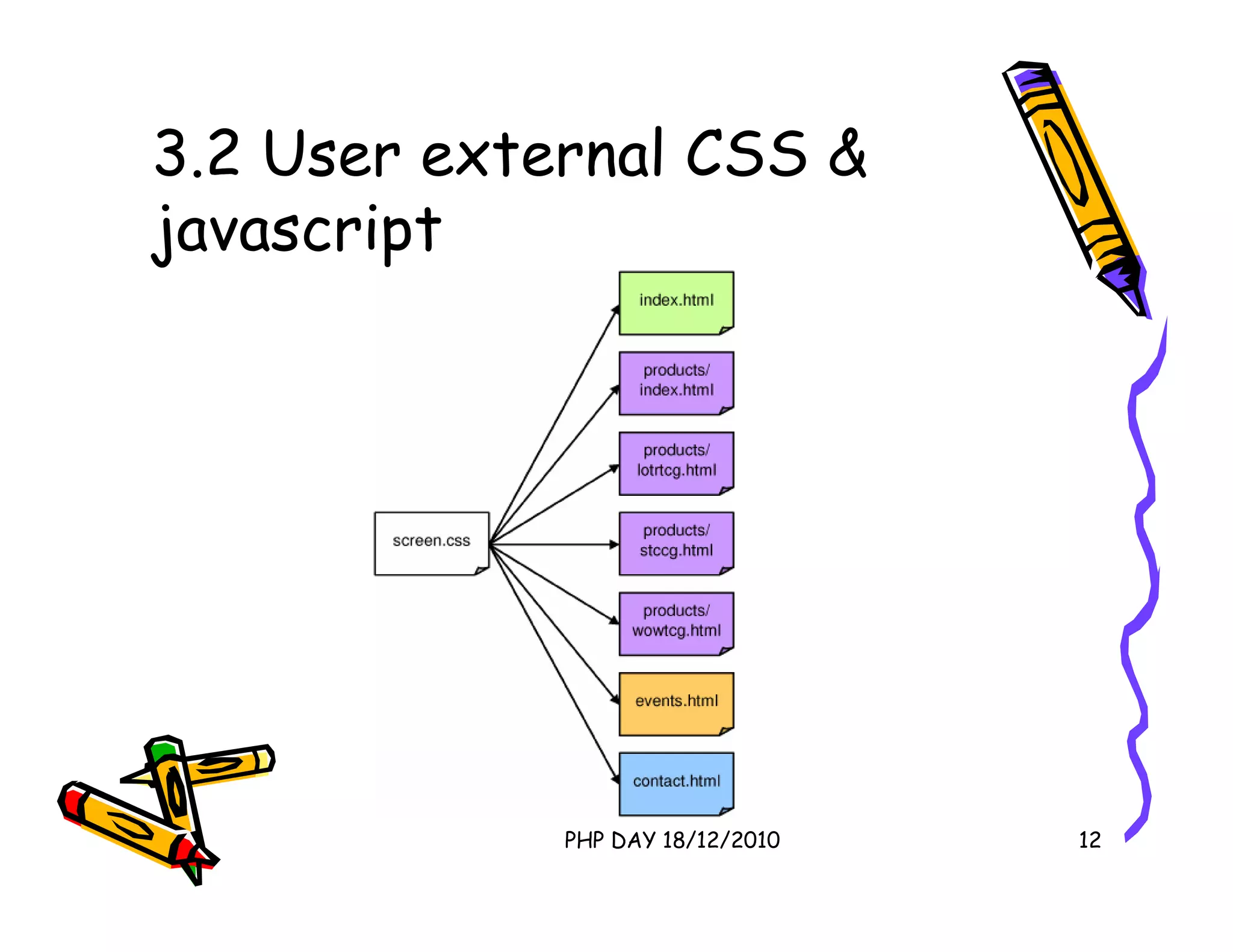 3.2 User external CSS & javascript

screen.css

index.html

products/ index.html

products/ lotrtcg.html

products/ stccg.html

products/ wowtcg.html

events.html

contact.html

PHP DAY 18/12/2010

12